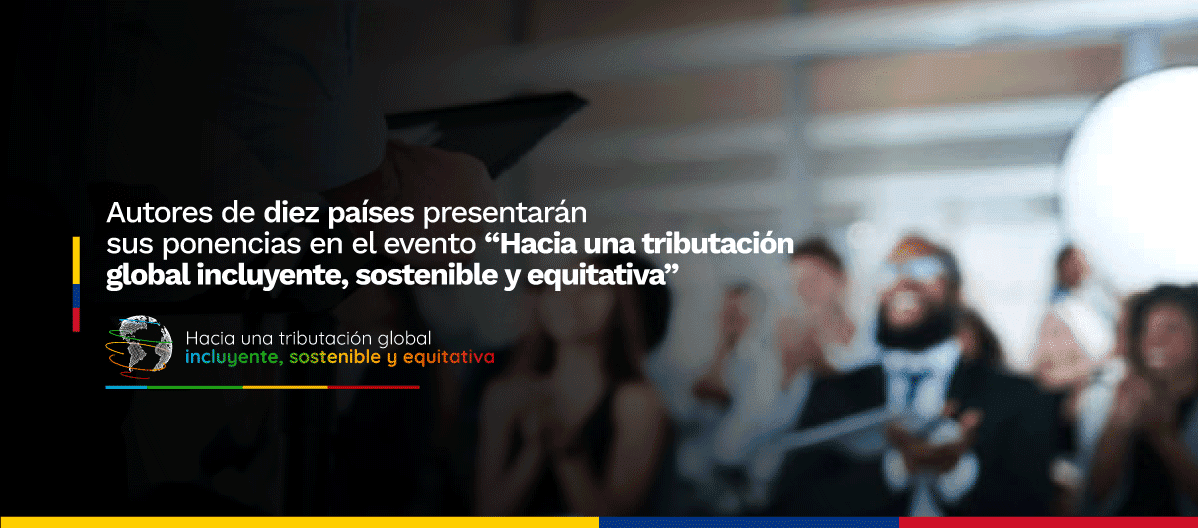 Autores de diez países presentarán sus ponencias en el evento “Hacia una tributación global incluyente, sostenible y equitativa”

Hacia una tributación global
incluyente, sostenible y equitativa